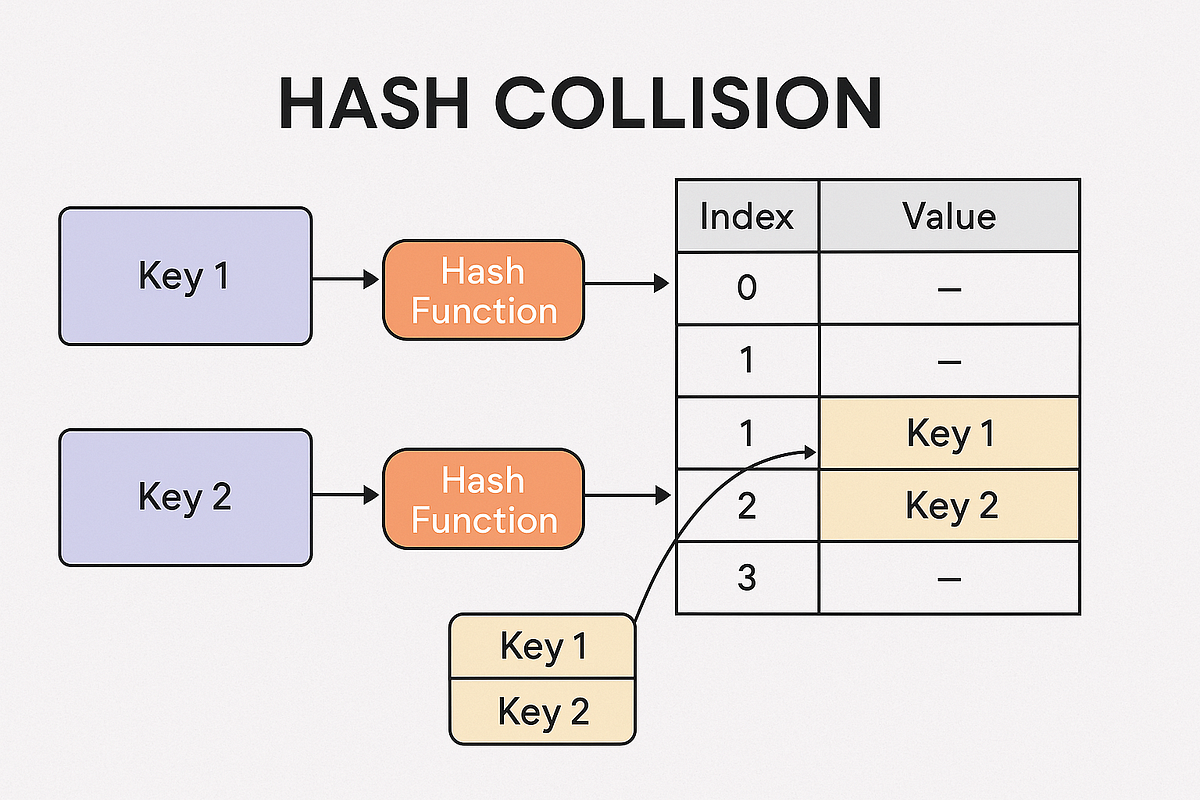 HASH COLLISION

Key 1

Hash Function

Key 2

Hash Function

| Index | Value |
|---|---|
| 0 | – |
| 1 | – |
| 1 | Key 1 |
| 2 | Key 2 |
| 3 | – |

Key 1
Key 2